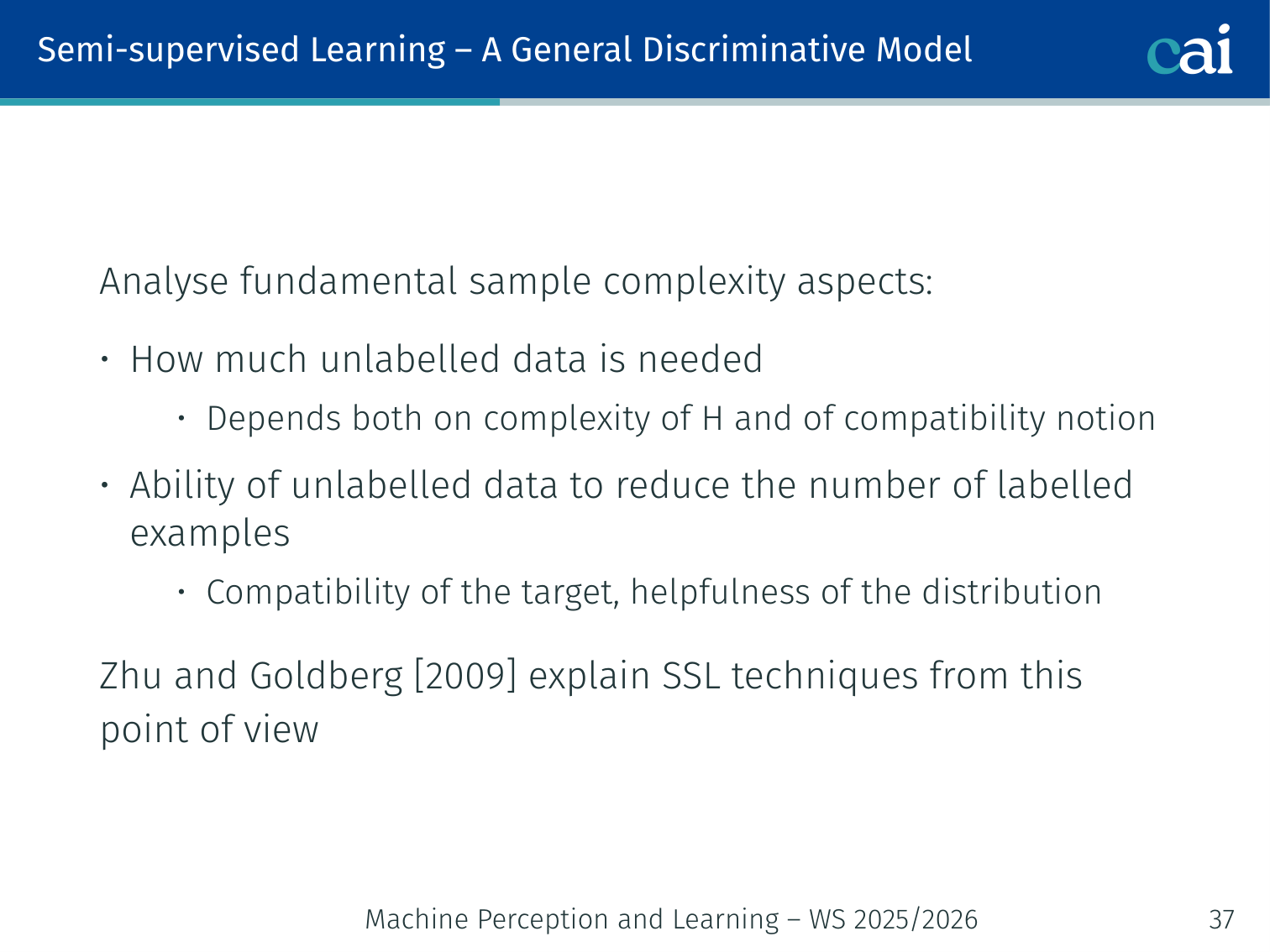 Semi-supervised Learning – A General Discriminative Model

cai

Analyse fundamental sample complexity aspects:

• How much unlabelled data is needed
  • Depends both on complexity of H and of compatibility notion
• Ability of unlabelled data to reduce the number of labelled examples
  • Compatibility of the target, helpfulness of the distribution

Zhu and Goldberg [2009] explain SSL techniques from this point of view

Machine Perception and Learning – WS 2025/2026

37